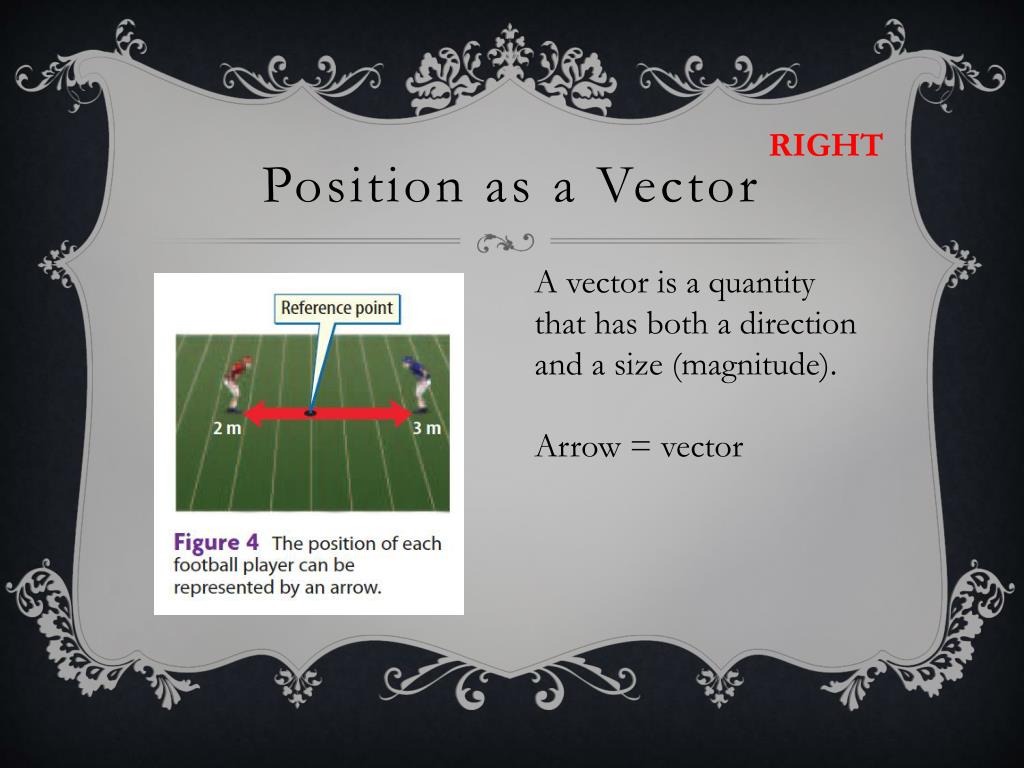 RIGHT

Position as a Vector

Reference point

2 m

3 m

Figure 4 The position of each football player can be represented by an arrow.

A vector is a quantity that has both a direction and a size (magnitude).

Arrow = vector